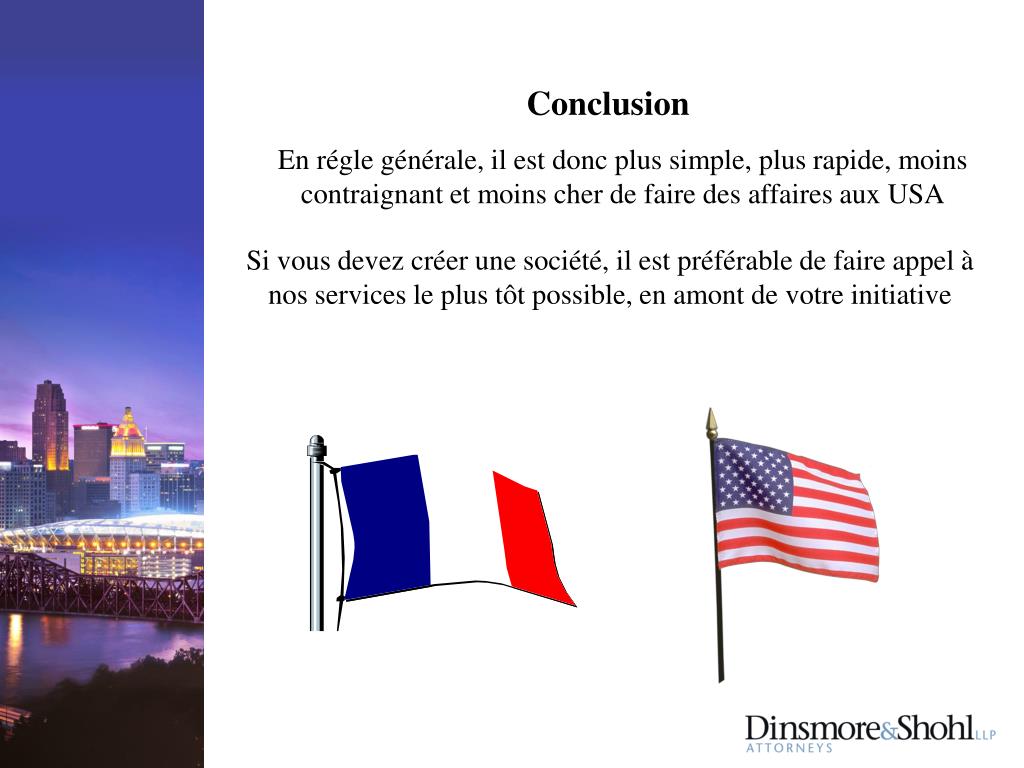 Conclusion

En régle générale, il est donc plus simple, plus rapide, moins contraignant et moins cher de faire des affaires aux USA

Si vous devez créer une société, il est préférable de faire appel à nos services le plus tôt possible, en amont de votre initiative

Dinsmore&Shohl LLP
ATTORNEYS